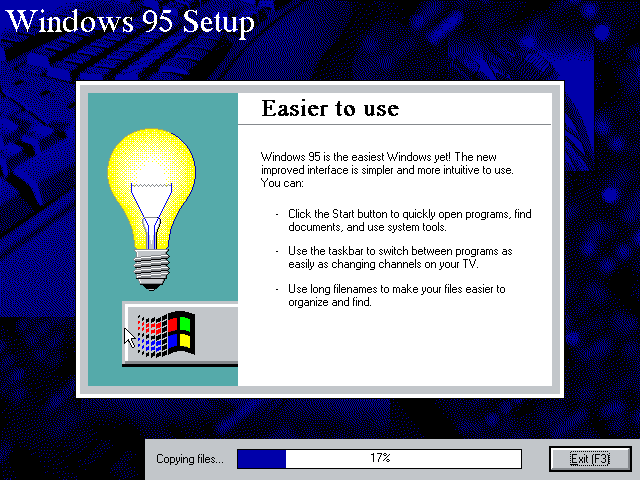 Windows 95 Setup

Easier to use

Windows 95 is the easiest Windows yet! The new improved interface is simpler and more intuitive to use. You can:

- Click the Start button to quickly open programs, find documents, and use system tools.

- Use the taskbar to switch between programs as easily as changing channels on your TV.

- Use long filenames to make your files easier to organize and find.

Copying files...

17%

Exit (F3)